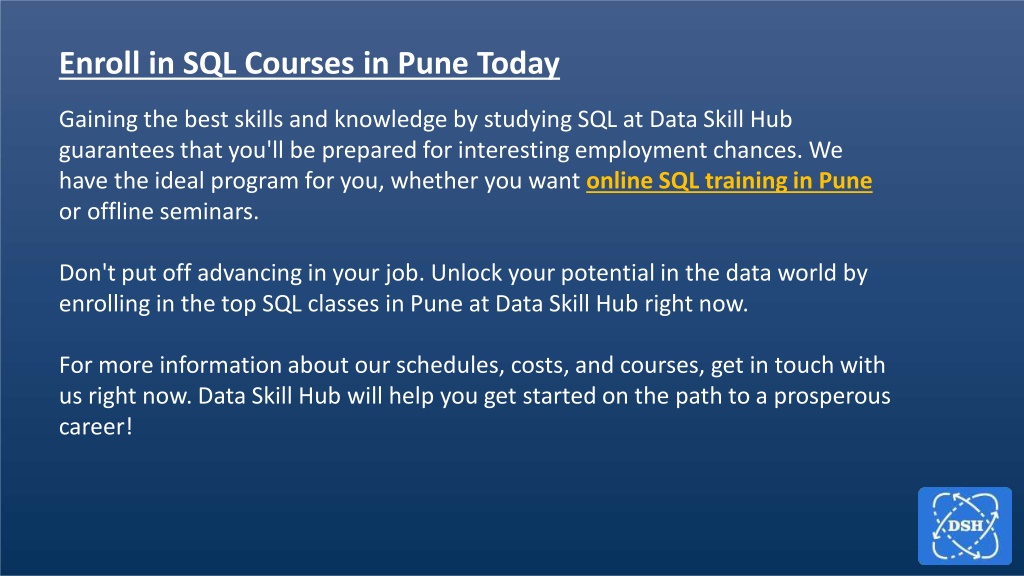 Enroll in SQL Courses in Pune Today

Gaining the best skills and knowledge by studying SQL at Data Skill Hub guarantees that you'll be prepared for interesting employment chances. We have the ideal program for you, whether you want online SQL training in Pune or offline seminars.

Don't put off advancing in your job. Unlock your potential in the data world by enrolling in the top SQL classes in Pune at Data Skill Hub right now.

For more information about our schedules, costs, and courses, get in touch with us right now. Data Skill Hub will help you get started on the path to a prosperous career!

DSH